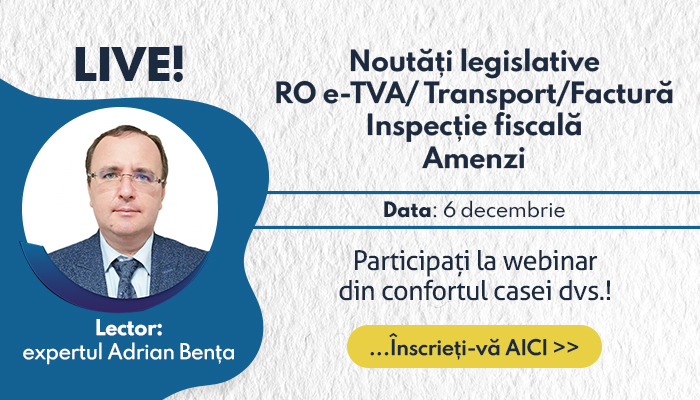 LIVE!

Lector:
expertul Adrian Bența

Noutăți legislative
RO e-TVA/ Transport/Factură
Inspecție fiscală
Amenzi

Data: 6 decembrie

Participați la webinar
din confortul casei dvs.!

...Înscrieți-vă AICI >>